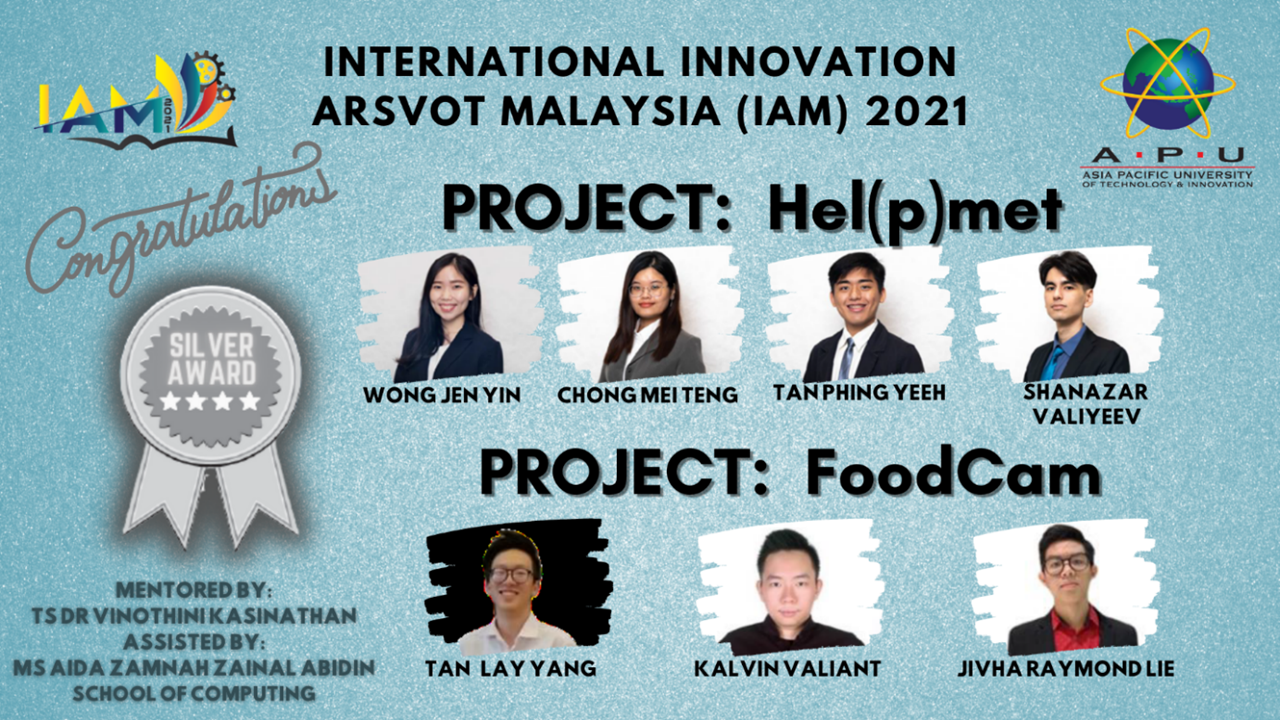 IAM 2021

INTERNATIONAL INNOVATION ARSVOT MALAYSIA (IAM) 2021

A·P·U
ASIA PACIFIC UNIVERSITY OF TECHNOLOGY & INNOVATION

Congratulations

SILVER AWARD

PROJECT: Hel(p)met

WONG JEN YIN

CHONG MEI TENG

TAN PHING YEEH

SHANAZAR VALIYEEV

PROJECT: FoodCam

TAN LAY YANG

KALVIN VALIANT

JIVHA RAYMOND LIE

MENTORED BY:
TS DR VINOTHINI KASINATHAN
ASSISTED BY:
MS AIDA ZAMNAH ZAINAL ABIDIN
SCHOOL OF COMPUTING